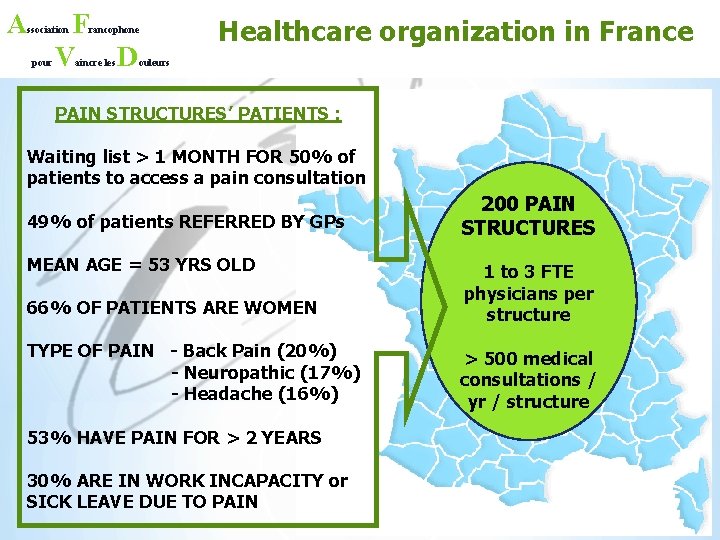 Association Francophone pour Vaincre les Douleurs

Healthcare organization in France

PAIN STRUCTURES' PATIENTS :

Waiting list > 1 MONTH FOR 50% of patients to access a pain consultation

49% of patients REFERRED BY GPs

MEAN AGE = 53 YRS OLD

66% OF PATIENTS ARE WOMEN

TYPE OF PAIN - Back Pain (20%)
- Neuropathic (17%)
- Headache (16%)

53% HAVE PAIN FOR > 2 YEARS

30% ARE IN WORK INCAPACITY or SICK LEAVE DUE TO PAIN

200 PAIN STRUCTURES

1 to 3 FTE physicians per structure

> 500 medical consultations / yr / structure